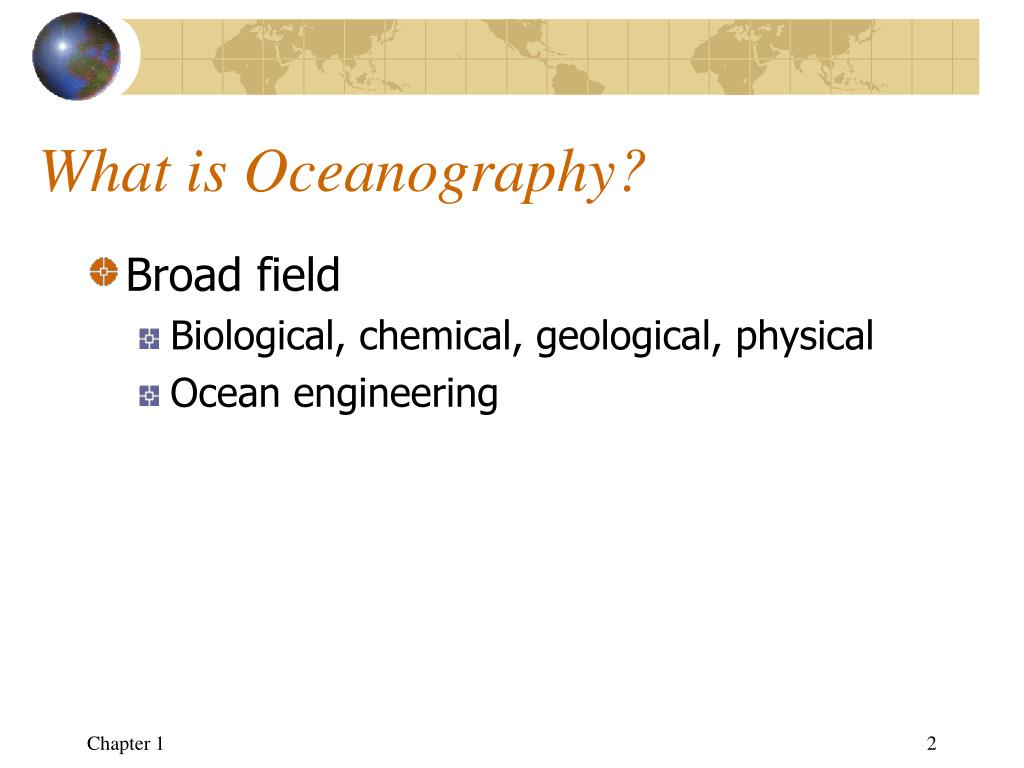 What is Oceanography?

Broad field

Biological, chemical, geological, physical

Ocean engineering

Chapter 1

2